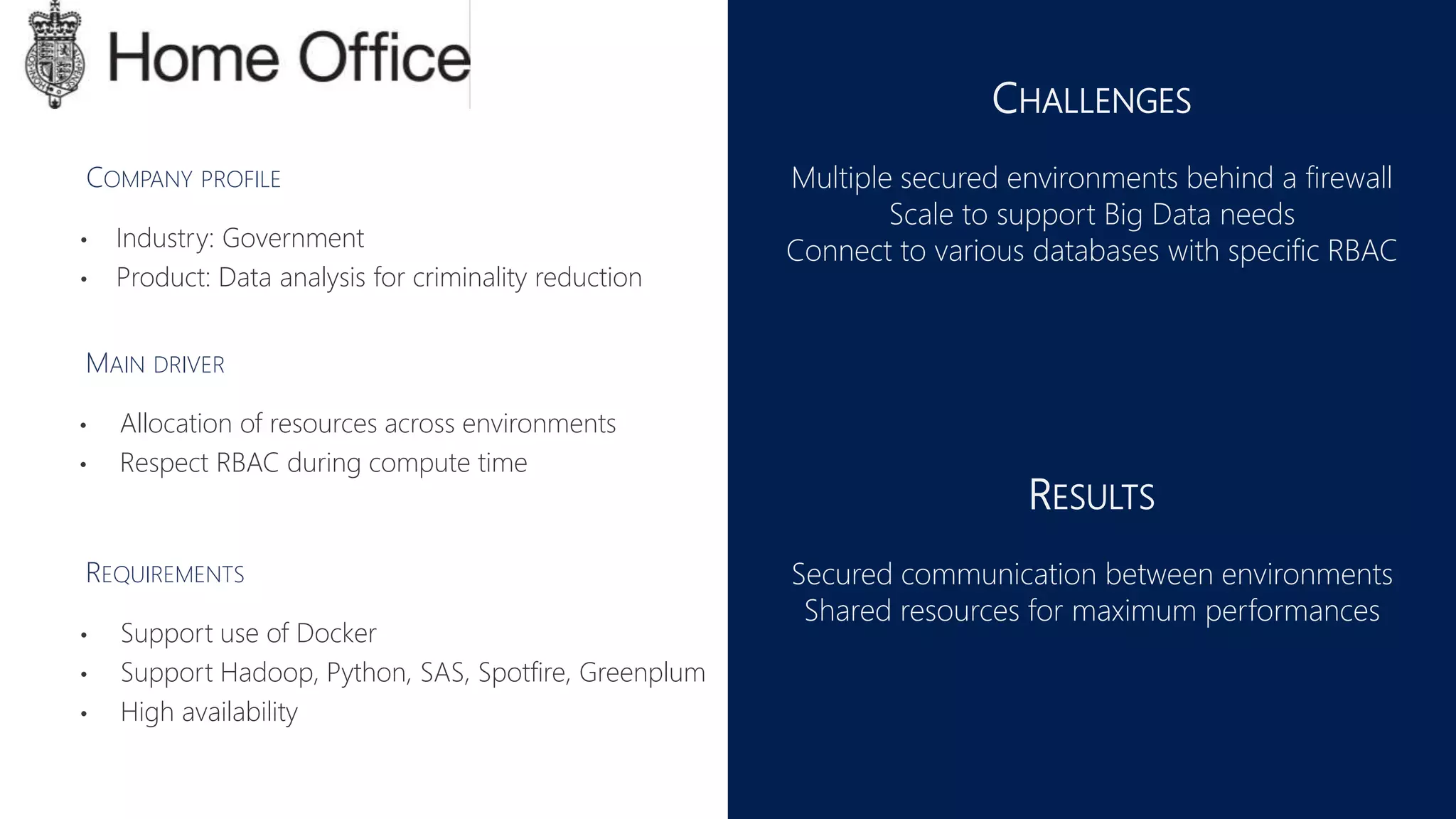 Home Office

COMPANY PROFILE

• Industry: Government
• Product: Data analysis for criminality reduction

MAIN DRIVER

• Allocation of resources across environments
• Respect RBAC during compute time

REQUIREMENTS

• Support use of Docker
• Support Hadoop, Python, SAS, Spotfire, Greenplum
• High availability

CHALLENGES

Multiple secured environments behind a firewall
Scale to support Big Data needs
Connect to various databases with specific RBAC

RESULTS

Secured communication between environments
Shared resources for maximum performances